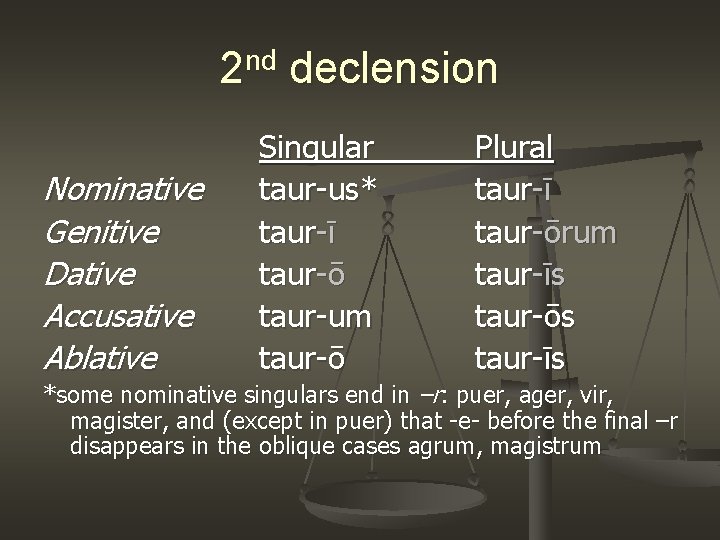 2nd declension

| | Singular | Plural |
|---|---|---|
| Nominative | taur-us* | taur-ī |
| Genitive | taur-ī | taur-ōrum |
| Dative | taur-ō | taur-īs |
| Accusative | taur-um | taur-ōs |
| Ablative | taur-ō | taur-īs |

*some nominative singulars end in –r: puer, ager, vir, magister, and (except in puer) that -e- before the final –r disappears in the oblique cases agrum, magistrum